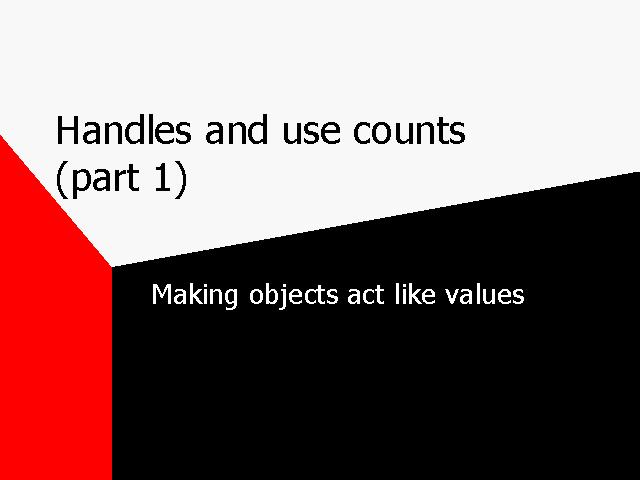 Handles and use counts (part 1)

Making objects act like values